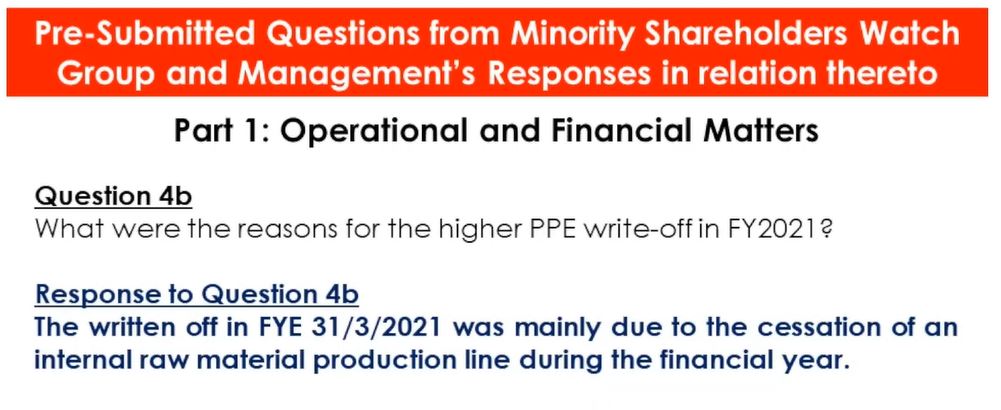 Pre-Submitted Questions from Minority Shareholders Watch Group and Management's Responses in relation thereto

Part 1: Operational and Financial Matters

Question 4b
What were the reasons for the higher PPE write-off in FY2021?

Response to Question 4b
The written off in FYE 31/3/2021 was mainly due to the cessation of an internal raw material production line during the financial year.